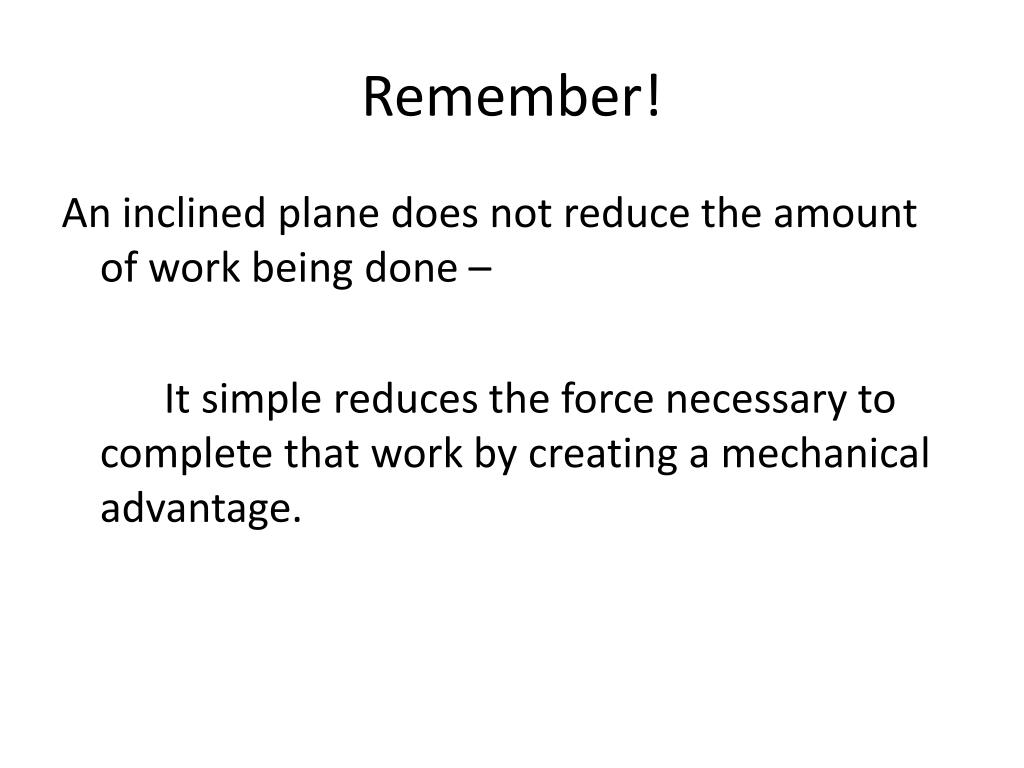 Remember!

An inclined plane does not reduce the amount of work being done –

It simple reduces the force necessary to complete that work by creating a mechanical advantage.